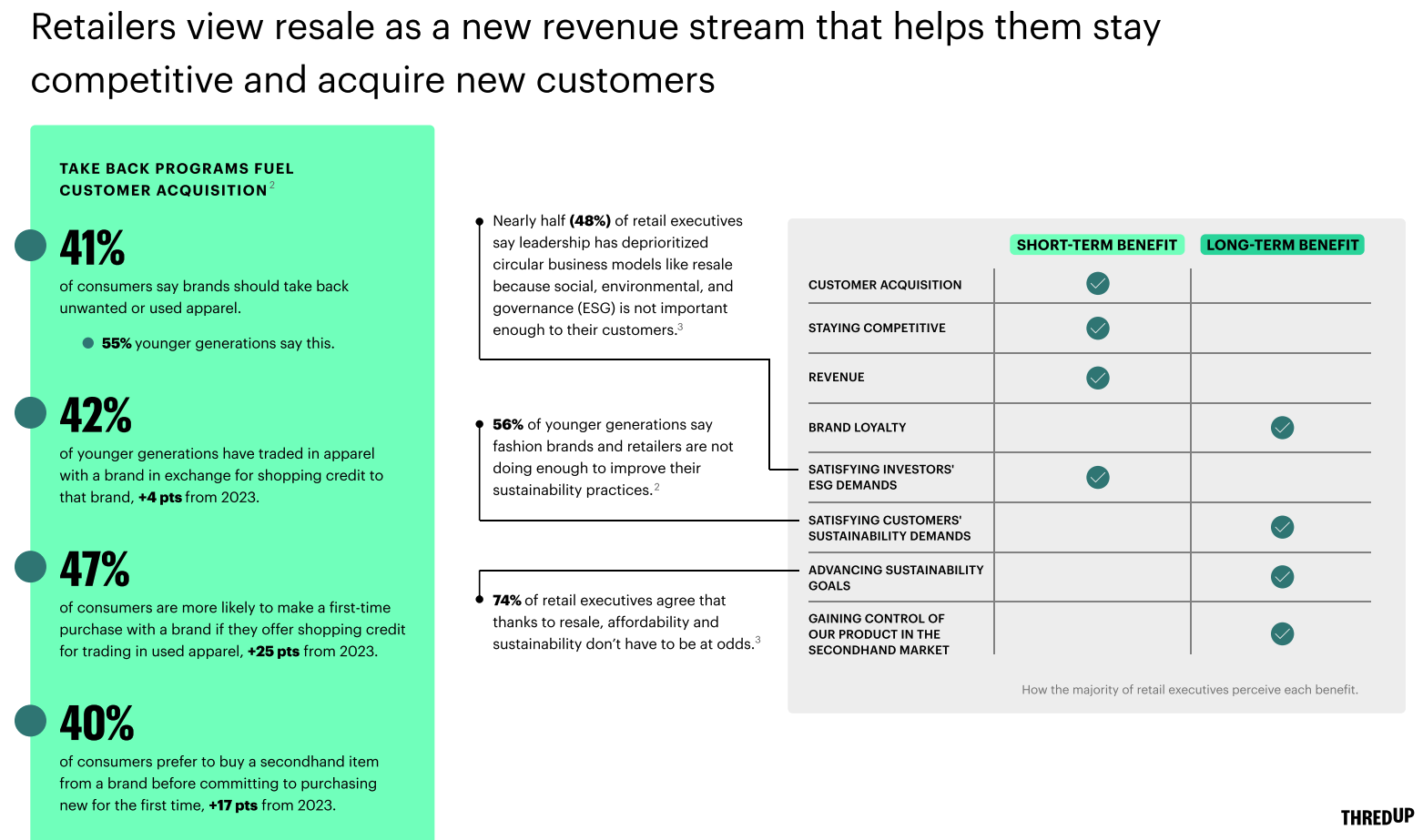 Retailers view resale as a new revenue stream that helps them stay competitive and acquire new customers

TAKE BACK PROGRAMS FUEL CUSTOMER ACQUISITION$^2$

41%
of consumers say brands should take back unwanted or used apparel.

55% younger generations say this.

42%
of younger generations have traded in apparel with a brand in exchange for shopping credit to that brand, +4 pts from 2023.

47%
of consumers are more likely to make a first-time purchase with a brand if they offer shopping credit for trading in used apparel, +25 pts from 2023.

40%
of consumers prefer to buy a secondhand item from a brand before committing to purchasing new for the first time, +17 pts from 2023.

Nearly half (48%) of retail executives say leadership has deprioritized circular business models like resale because social, environmental, and governance (ESG) is not important enough to their customers.$^3$

56% of younger generations say fashion brands and retailers are not doing enough to improve their sustainability practices.$^2$

74% of retail executives agree that thanks to resale, affordability and sustainability don't have to be at odds.$^3$

| | SHORT-TERM BENEFIT | LONG-TERM BENEFIT |
|---|---|---|
| CUSTOMER ACQUISITION | ✓ | |
| STAYING COMPETITIVE | ✓ | |
| REVENUE | ✓ | |
| BRAND LOYALTY | | ✓ |
| SATISFYING INVESTORS' ESG DEMANDS | ✓ | |
| SATISFYING CUSTOMERS' SUSTAINABILITY DEMANDS | | ✓ |
| ADVANCING SUSTAINABILITY GOALS | | ✓ |
| GAINING CONTROL OF OUR PRODUCT IN THE SECONDHAND MARKET | | ✓ |

How the majority of retail executives perceive each benefit.

THREDUP